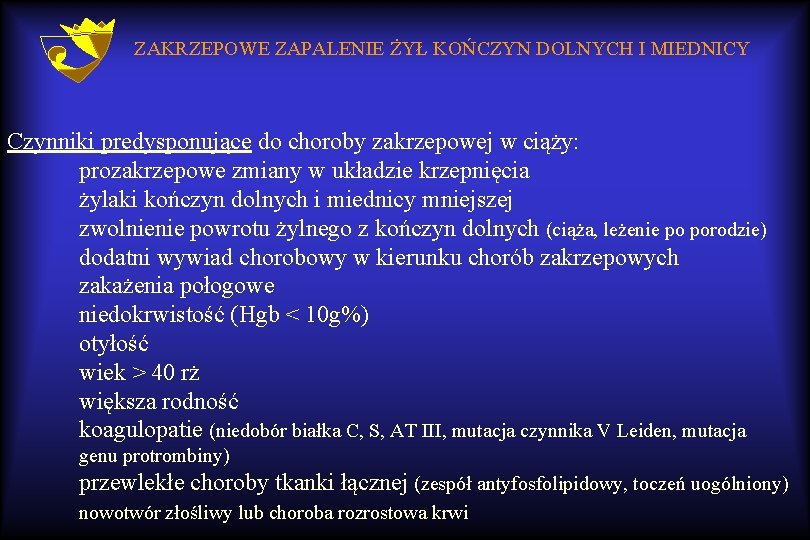 ZAKRZEPOWE ZAPALENIE ŻYŁ KOŃCZYN DOLNYCH I MIEDNICY

Czynniki predysponujące do choroby zakrzepowej w ciąży:
prozakrzepowe zmiany w układzie krzepnięcia
żylaki kończyn dolnych i miednicy mniejszej
zwolnienie powrotu żylnego z kończyn dolnych (ciąża, leżenie po porodzie)
dodatni wywiad chorobowy w kierunku chorób zakrzepowych
zakażenia połogowe
niedokrwistość (Hgb < 10g%)
otyłość
wiek > 40 rż
większa rodność
koagulopatie (niedobór białka C, S, AT III, mutacja czynnika V Leiden, mutacja genu protrombiny)
przewlekłe choroby tkanki łącznej (zespół antyfosfolipidowy, toczeń uogólniony)
nowotwór złośliwy lub choroba rozrostowa krwi